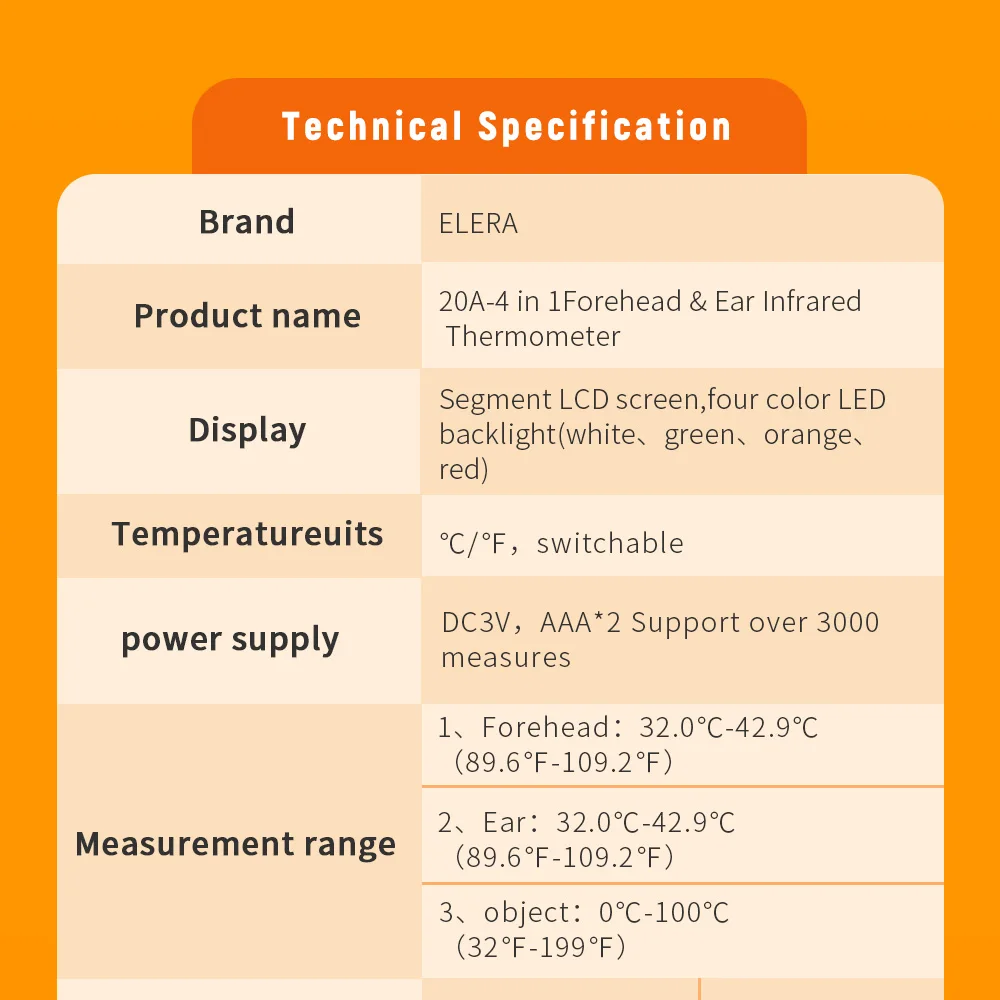 Technical Specification

| Brand | ELERA |
|---|---|
| Product name | 20A-4 in 1Forehead & Ear Infrared Thermometer |
| Display | Segment LCD screen,four color LED backlight(white、green、orange、red) |
| Temperatureuits | ℃/℉，switchable |
| power supply | DC3V，AAA*2 Support over 3000 measures |
| Measurement range | 1、Forehead：32.0℃-42.9℃（89.6℉-109.2℉） |
| | 2、Ear：32.0℃-42.9℃（89.6℉-109.2℉） |
| | 3、object：0℃-100℃（32℉-199℉） |